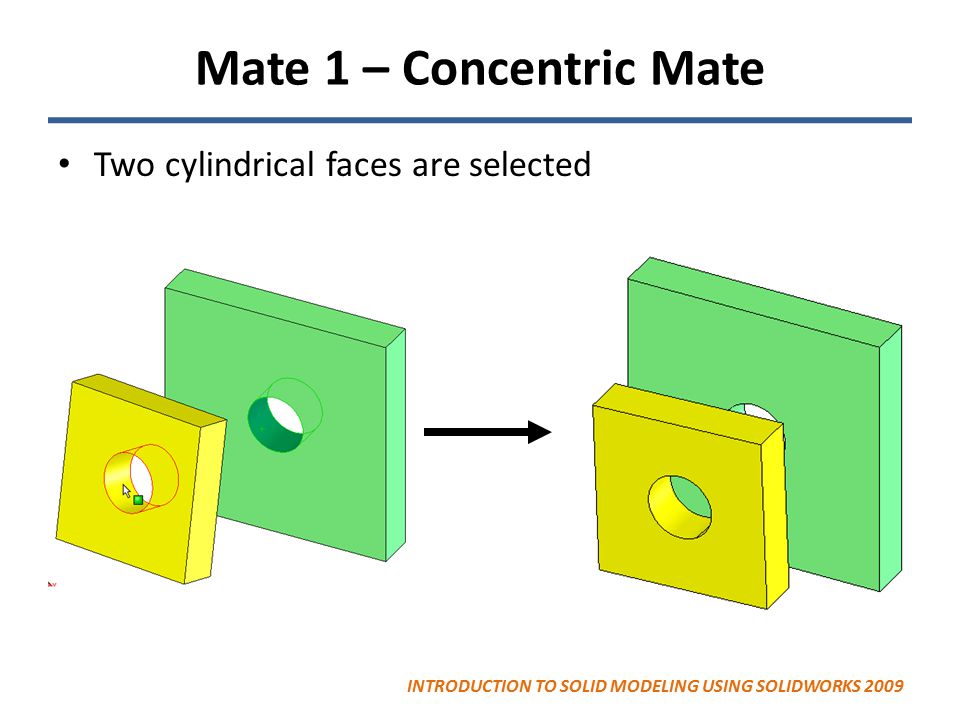 Mate 1 – Concentric Mate

• Two cylindrical faces are selected

INTRODUCTION TO SOLID MODELING USING SOLIDWORKS 2009